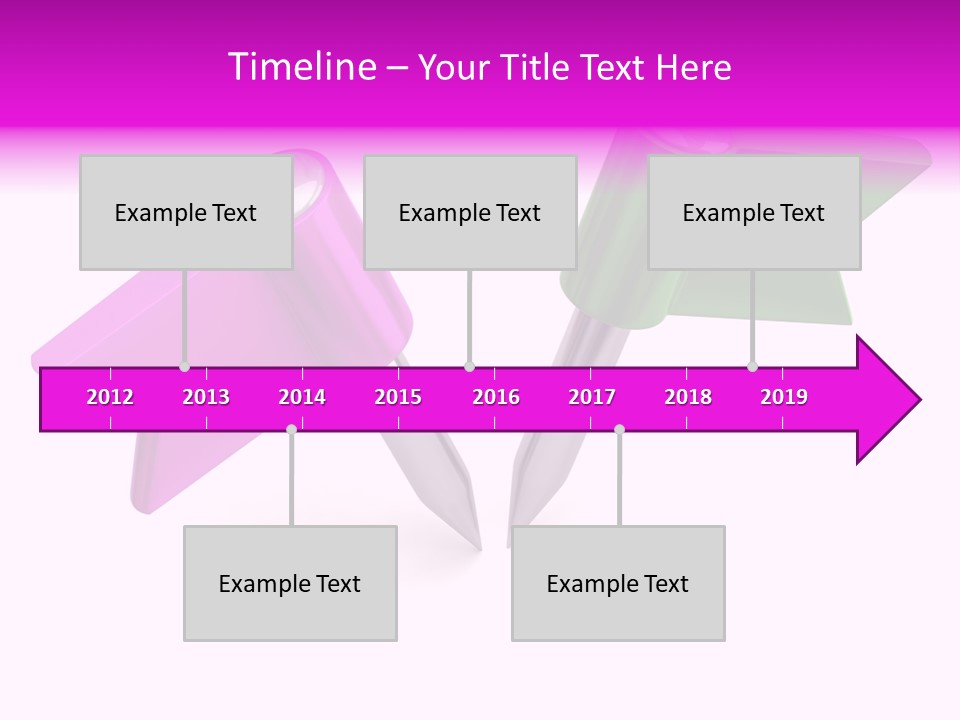 Timeline – Your Title Text Here

Example Text

Example Text

Example Text

2012 2013 2014 2015 2016 2017 2018 2019

Example Text

Example Text